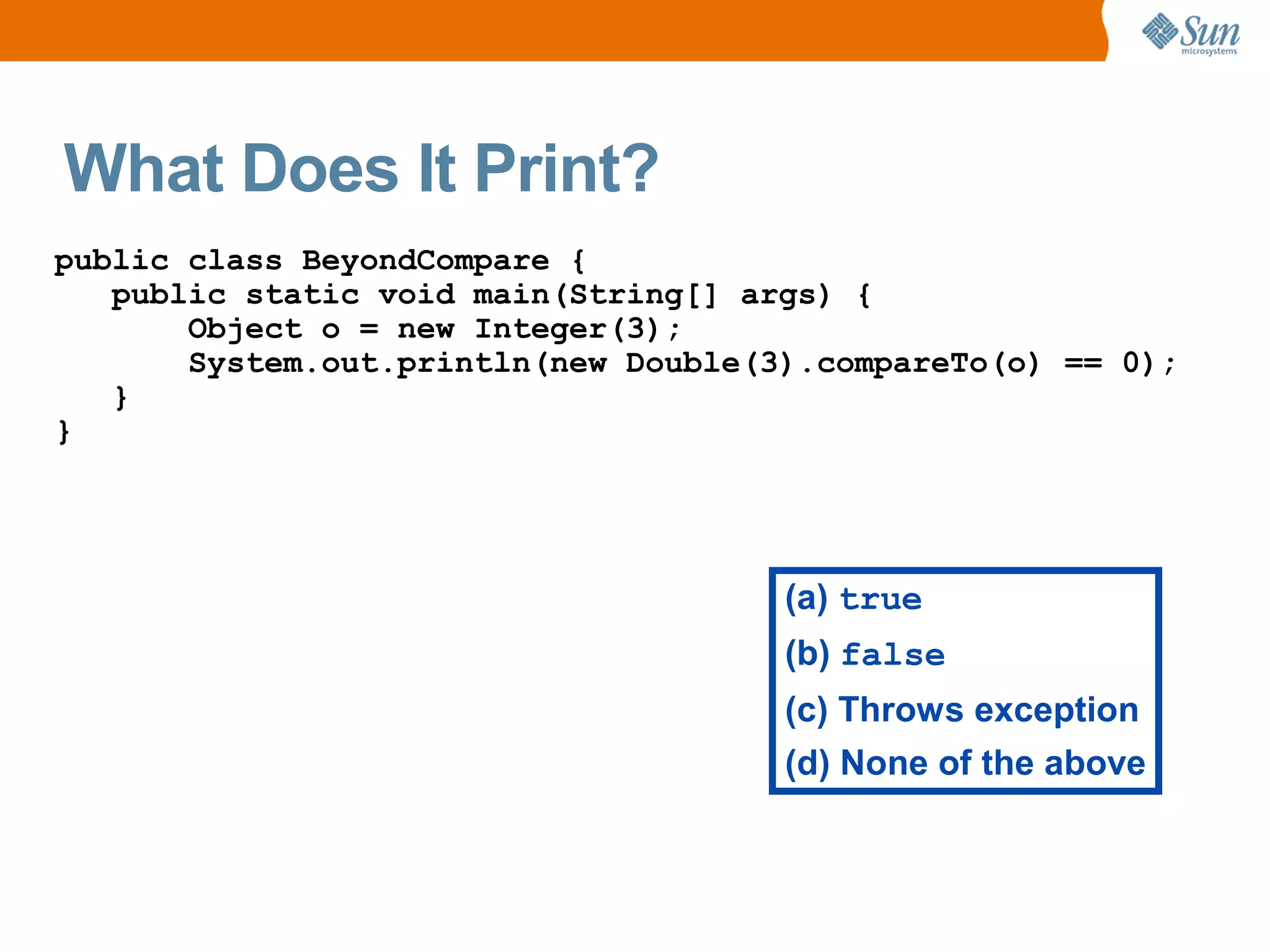 Sun microsystems

What Does It Print?

public class BeyondCompare {
    public static void main(String[] args) {
        Object o = new Integer(3);
        System.out.println(new Double(3).compareTo(o) == 0);
    }
}

(a) true
(b) false
(c) Throws exception
(d) None of the above